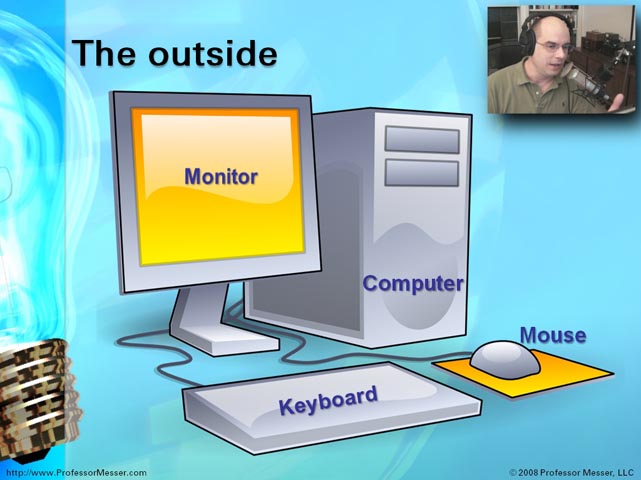 The outside

Monitor

Computer

Mouse

Keyboard

http://www.ProfessorMesser.com

© 2008 Professor Messer, LLC